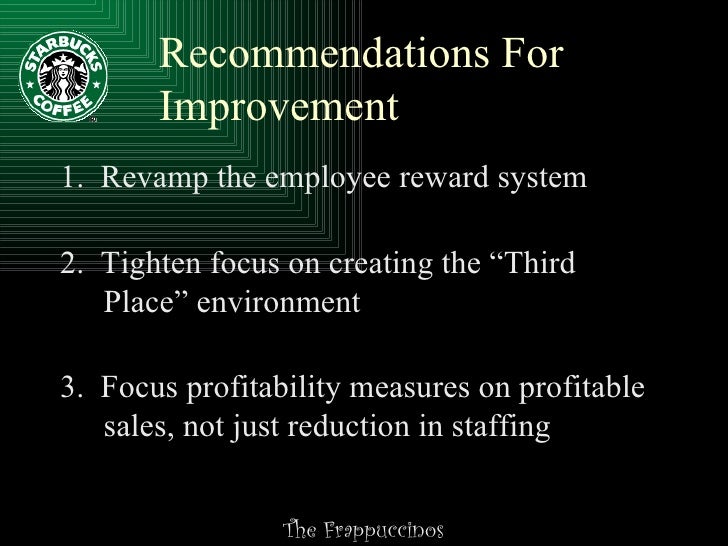 STARBUCKS COFFEE

Recommendations For Improvement

1. Revamp the employee reward system

2. Tighten focus on creating the “Third Place” environment

3. Focus profitability measures on profitable sales, not just reduction in staffing

The Frappuccinos